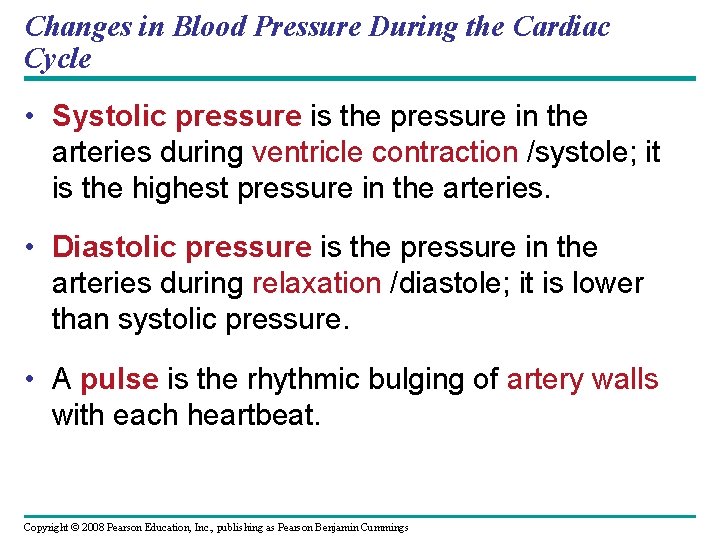 Changes in Blood Pressure During the Cardiac Cycle

• Systolic pressure is the pressure in the arteries during ventricle contraction /systole; it is the highest pressure in the arteries.

• Diastolic pressure is the pressure in the arteries during relaxation /diastole; it is lower than systolic pressure.

• A pulse is the rhythmic bulging of artery walls with each heartbeat.

Copyright © 2008 Pearson Education, Inc., publishing as Pearson Benjamin Cummings